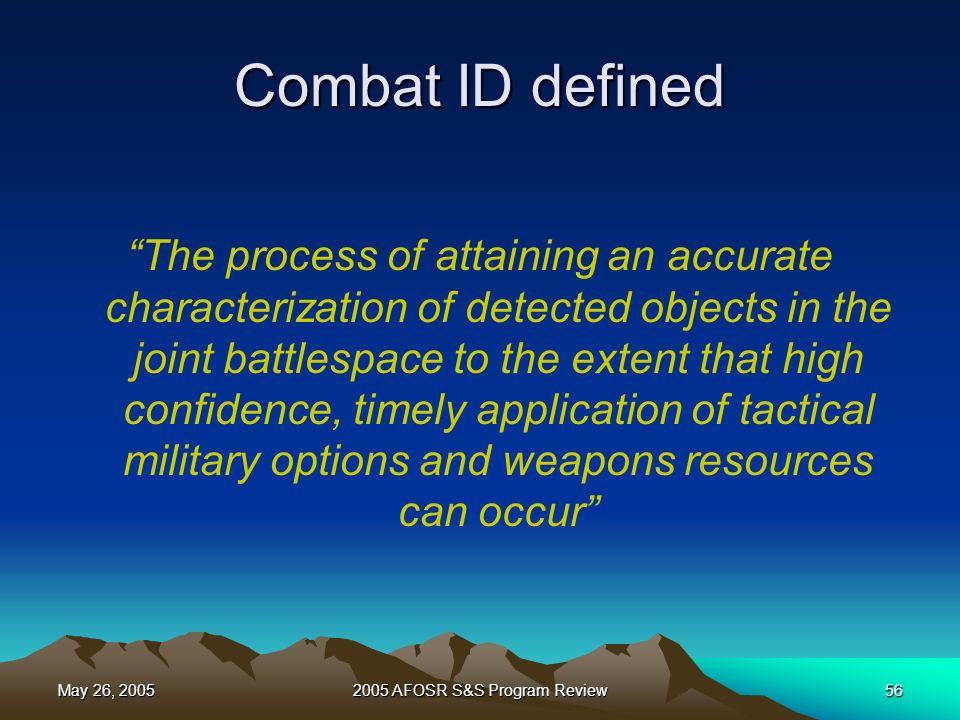 Combat ID defined

“The process of attaining an accurate characterization of detected objects in the joint battlespace to the extent that high confidence, timely application of tactical military options and weapons resources can occur”

May 26, 2005

2005 AFOSR S&S Program Review

56